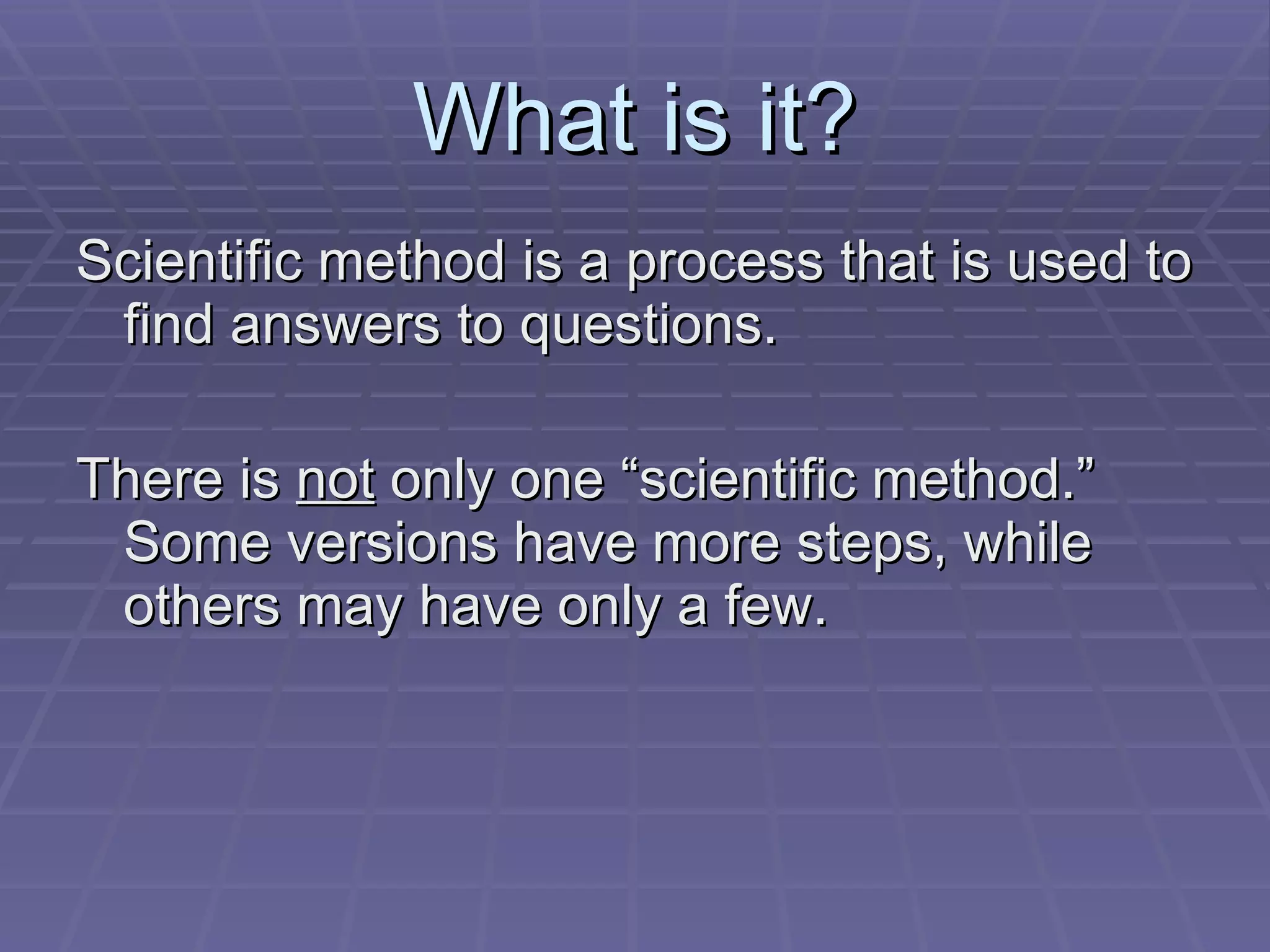 What is it?

Scientific method is a process that is used to find answers to questions.

There is not only one “scientific method.” Some versions have more steps, while others may have only a few.